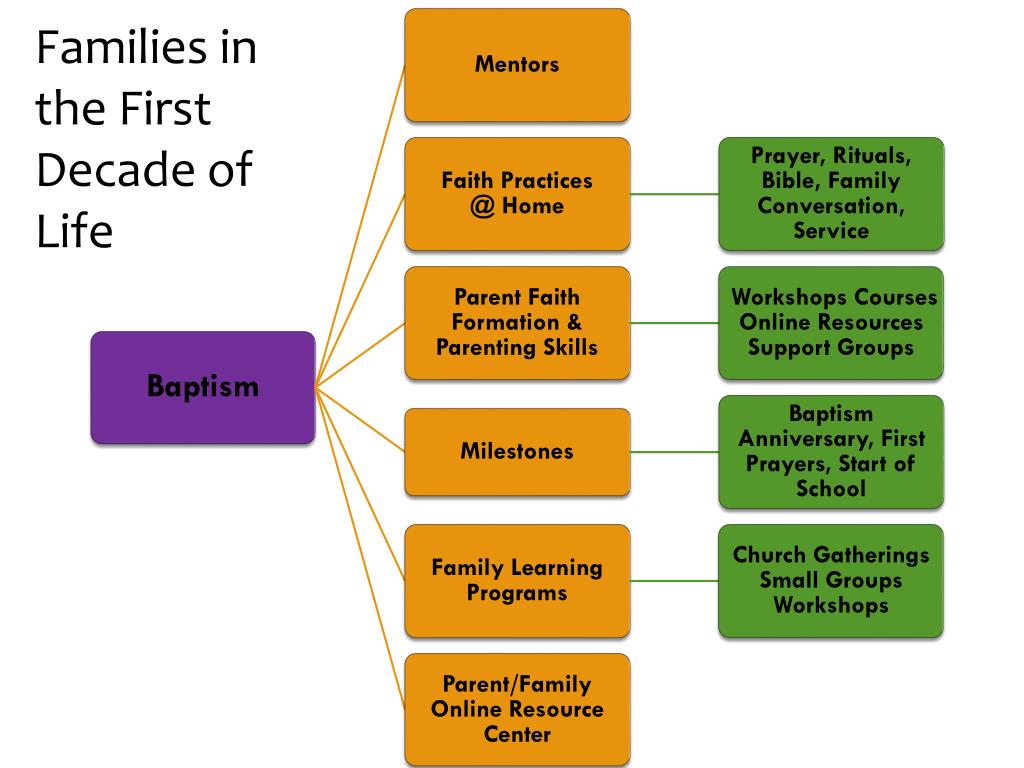 Families in the First Decade of Life

Baptism

Mentors

Faith Practices @ Home

Prayer, Rituals, Bible, Family Conversation, Service

Parent Faith Formation & Parenting Skills

Workshops Courses Online Resources Support Groups

Milestones

Baptism Anniversary, First Prayers, Start of School

Family Learning Programs

Church Gatherings Small Groups Workshops

Parent/Family Online Resource Center